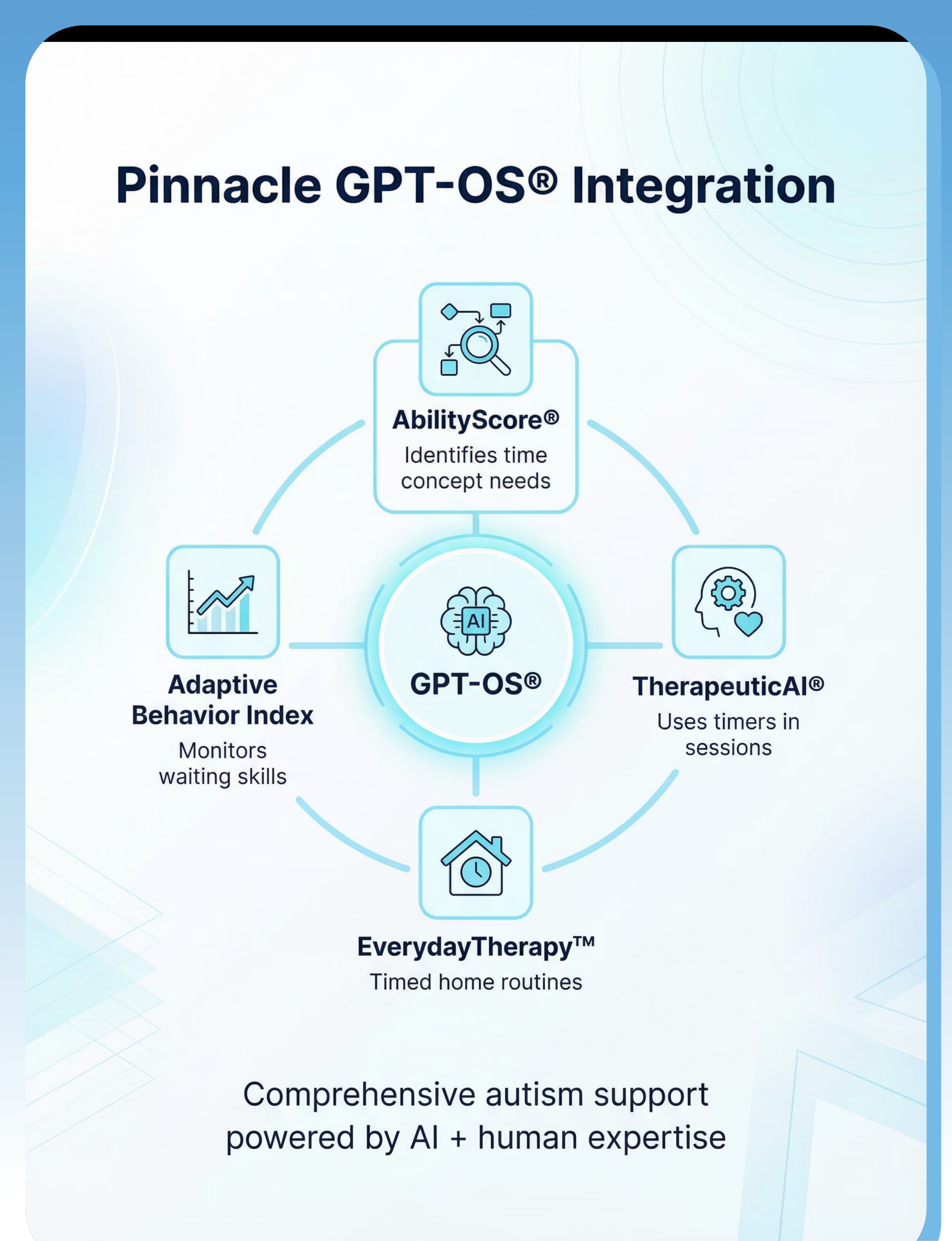 Pinnacle GPT-OS® Integration

AbilityScore®
Identifies time concept needs

Adaptive Behavior Index
Monitors waiting skills

AI

GPT-OS®

TherapeuticAI®
Uses timers in sessions

EverydayTherapy™
Timed home routines

Comprehensive autism support powered by AI + human expertise